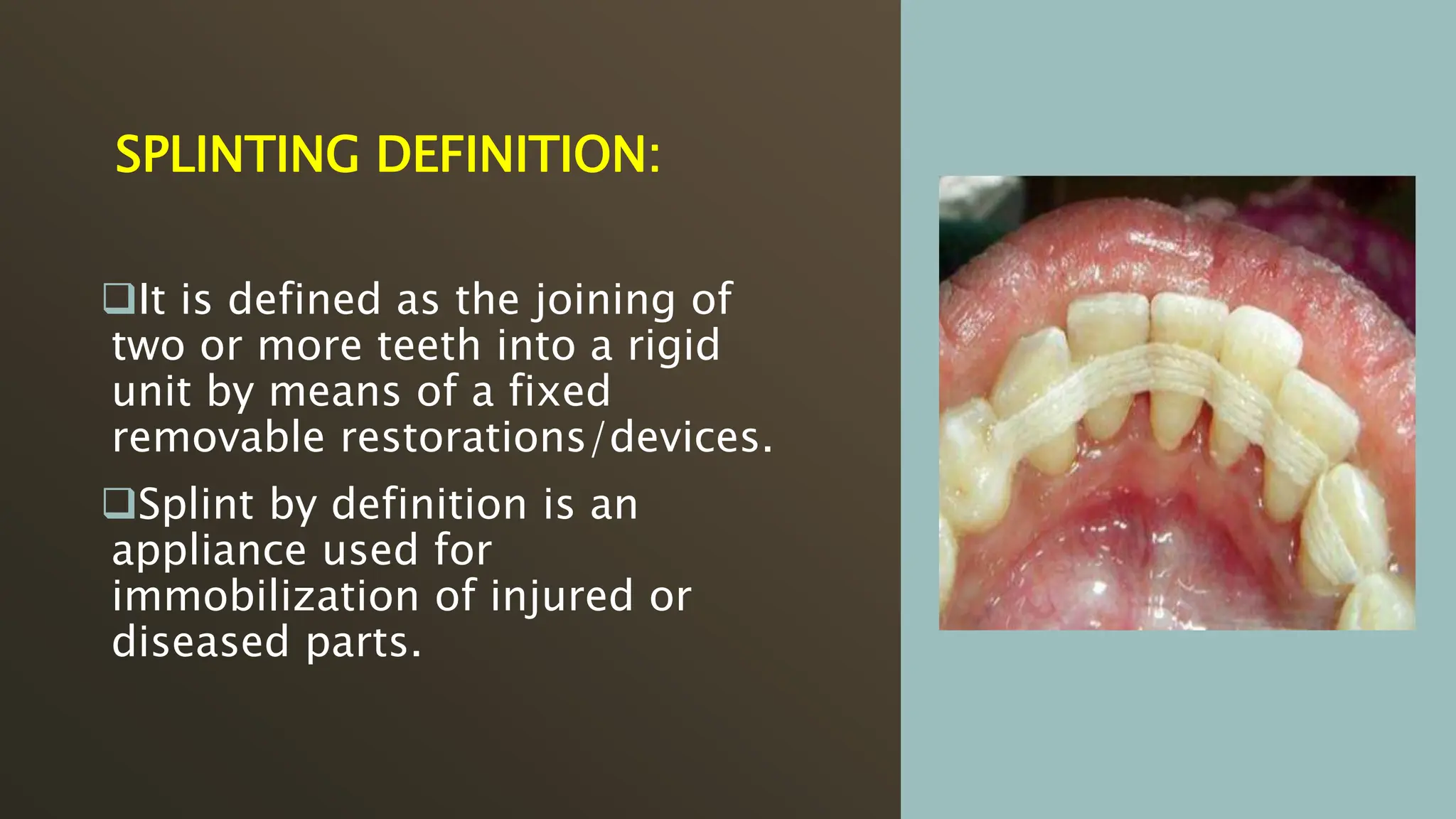 SPLINTING DEFINITION:

❑It is defined as the joining of two or more teeth into a rigid unit by means of a fixed removable restorations/devices.

❑Splint by definition is an appliance used for immobilization of injured or diseased parts.